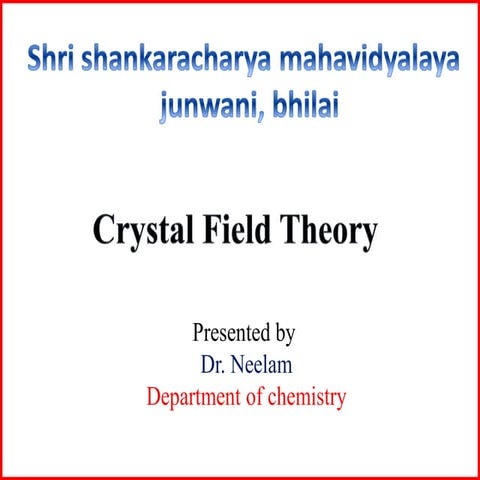 Shri shankaracharya mahavidyalaya junwani, bhilai

Crystal Field Theory

Presented by
Dr. Neelam
Department of chemistry